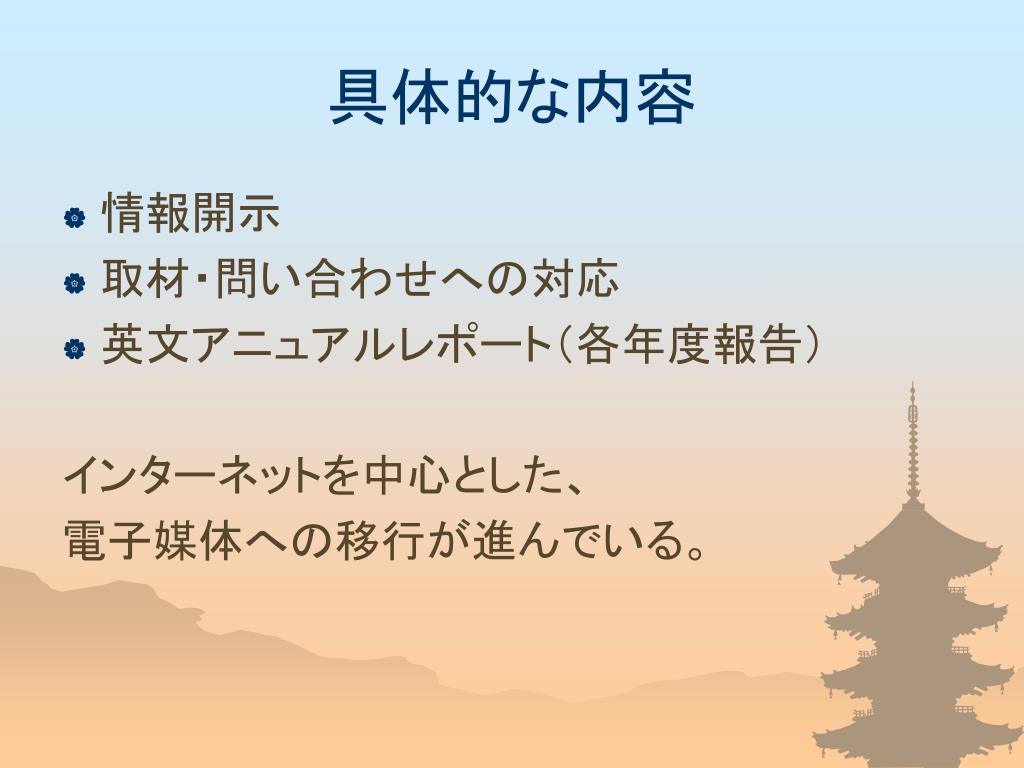 具体的な内容

情報開示

取材・問い合わせへの対応

英文アニュアルレポート（各年度報告）

インターネットを中心とした、
電子媒体への移行が進んでいる。